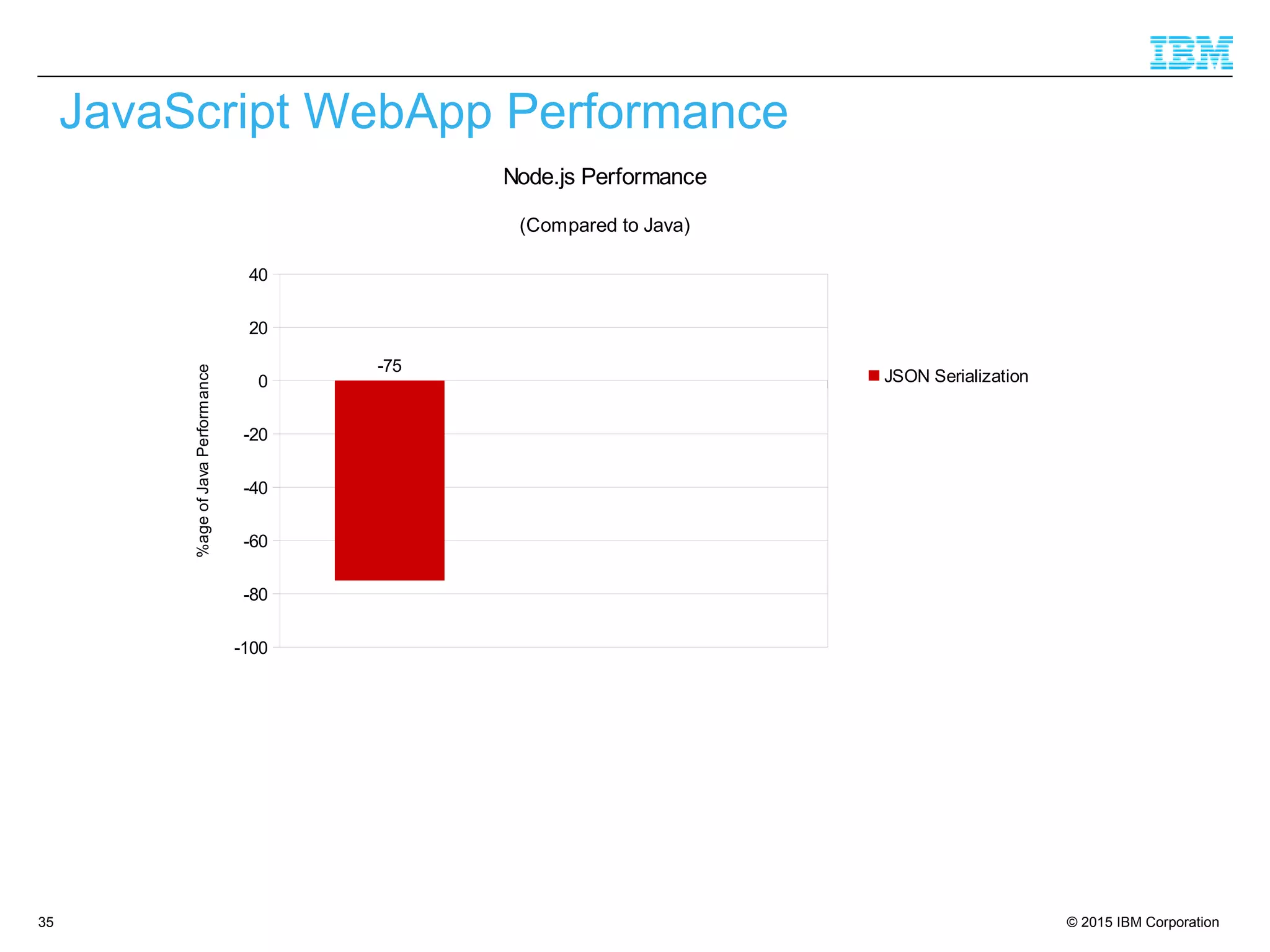 IBM

JavaScript WebApp Performance

Node.js Performance

(Compared to Java)

%age of Java Performance

40
20
0
-20
-40
-60
-80
-100

-75

JSON Serialization

35

© 2015 IBM Corporation